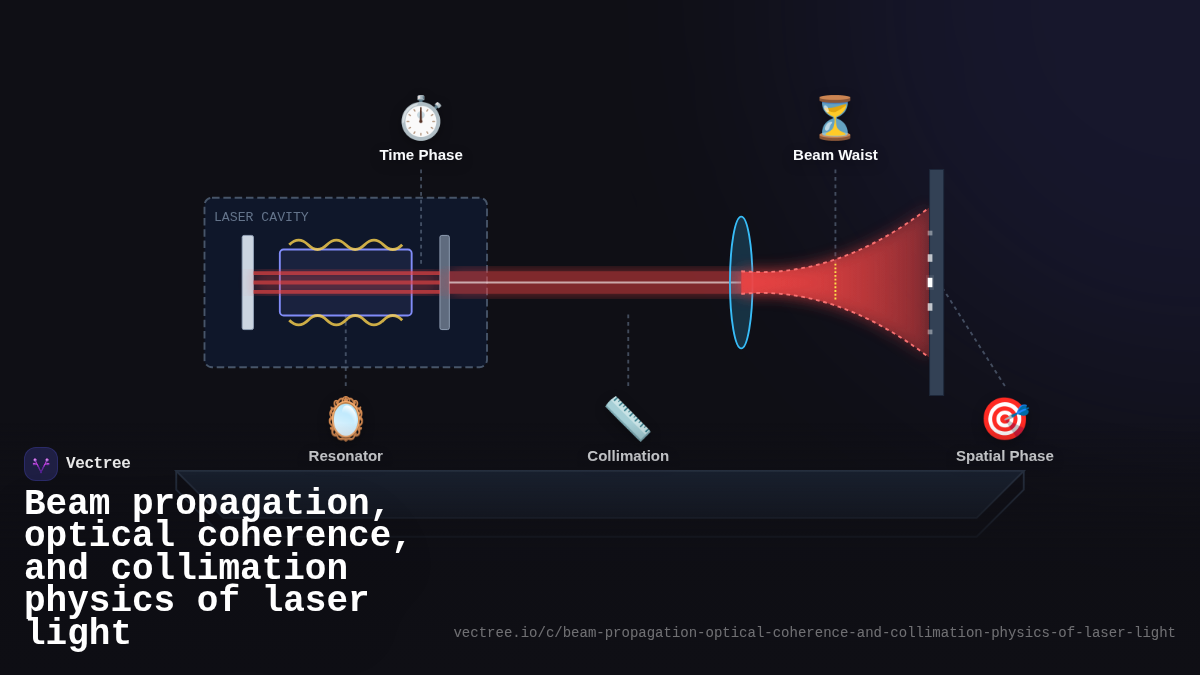 Time Phase

Beam Waist

LASER CAVITY

Resonator

Collimation

Spatial Phase

Vectree

Beam propagation, optical coherence, and collimation physics of laser light

vectree.io/c/beam-propagation-optical-coherence-and-collimation-physics-of-laser-light